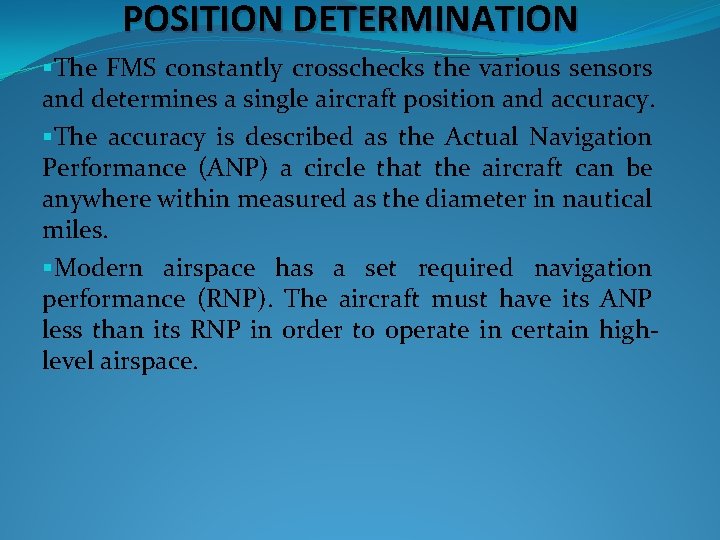 POSITION DETERMINATION

▪The FMS constantly crosschecks the various sensors and determines a single aircraft position and accuracy.

▪The accuracy is described as the Actual Navigation Performance (ANP) a circle that the aircraft can be anywhere within measured as the diameter in nautical miles.

▪Modern airspace has a set required navigation performance (RNP). The aircraft must have its ANP less than its RNP in order to operate in certain high-level airspace.